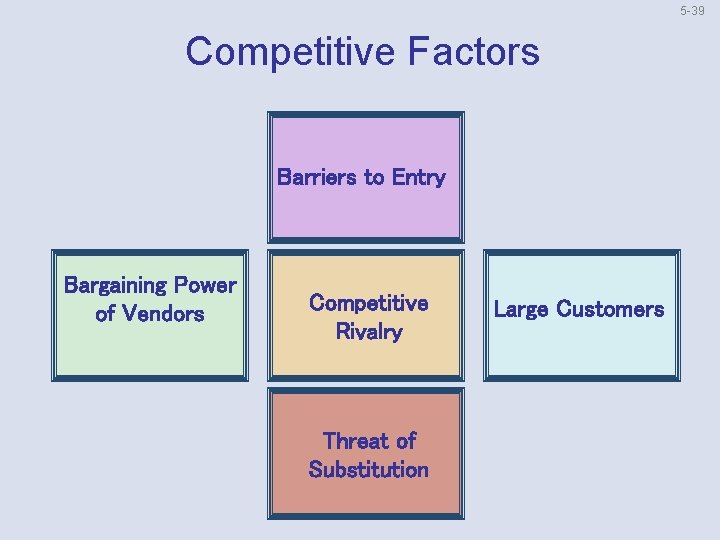 5-39

Competitive Factors

Barriers to Entry

Bargaining Power of Vendors

Competitive Rivalry

Large Customers

Threat of Substitution